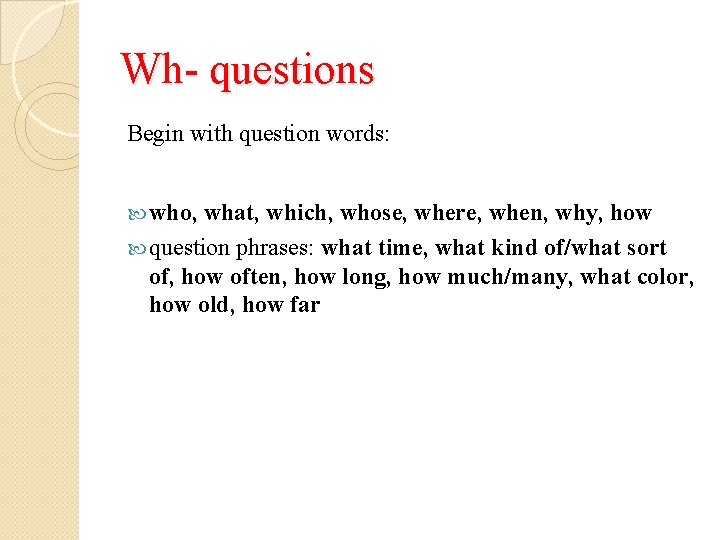 Wh- questions

Begin with question words:

who, what, which, whose, where, when, why, how

question phrases: what time, what kind of/what sort of, how often, how long, how much/many, what color, how old, how far